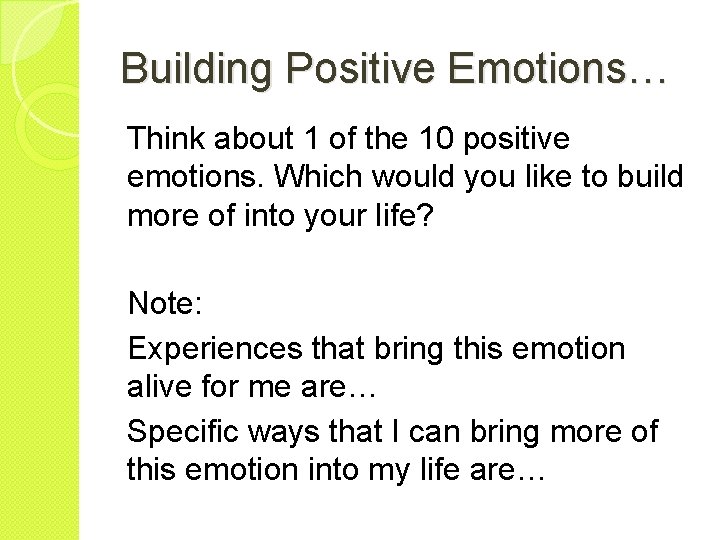 Building Positive Emotions…

Think about 1 of the 10 positive emotions. Which would you like to build more of into your life?

Note:

Experiences that bring this emotion alive for me are…

Specific ways that I can bring more of this emotion into my life are…